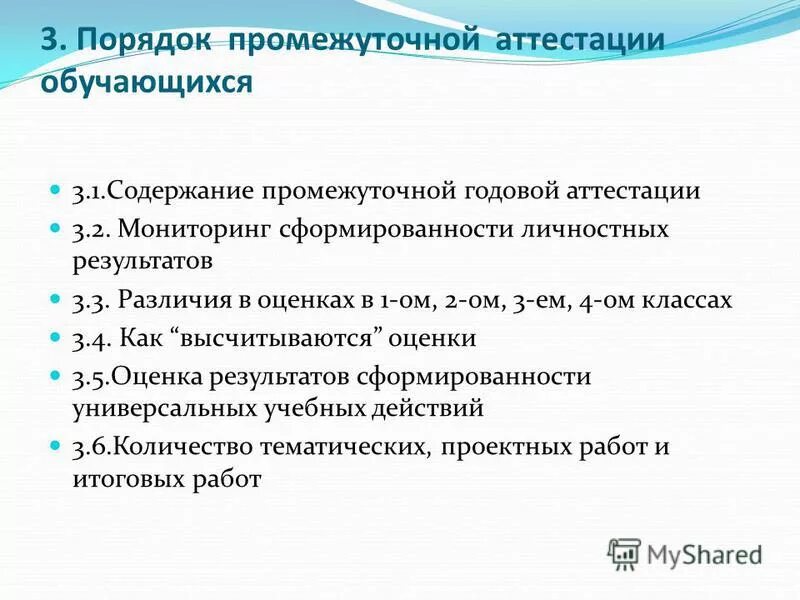 3. Порядок промежуточной аттестации обучающихся

3.1.Содержание промежуточной годовой аттестации
3.2. Мониторинг сформированности личностных результатов
3.3. Различия в оценках в 1-ом, 2-ом, 3-ем, 4-ом классах
3.4. Как “высчитываются” оценки
3.5.Оценка результатов сформированности универсальных учебных действий
3.6.Количество тематических, проектных работ и итоговых работ

MyShared